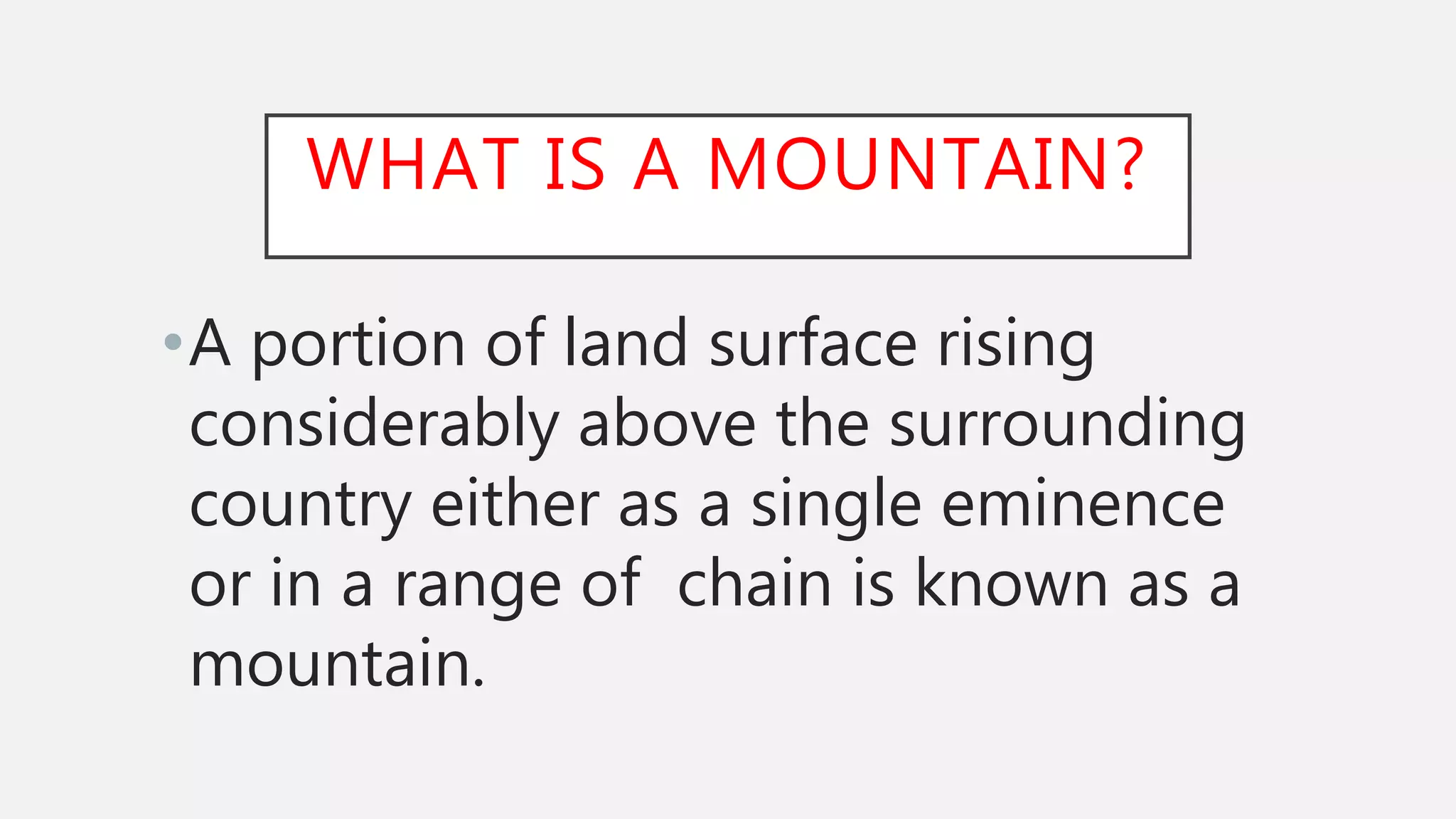 WHAT IS A MOUNTAIN?

• A portion of land surface rising considerably above the surrounding country either as a single eminence or in a range of chain is known as a mountain.